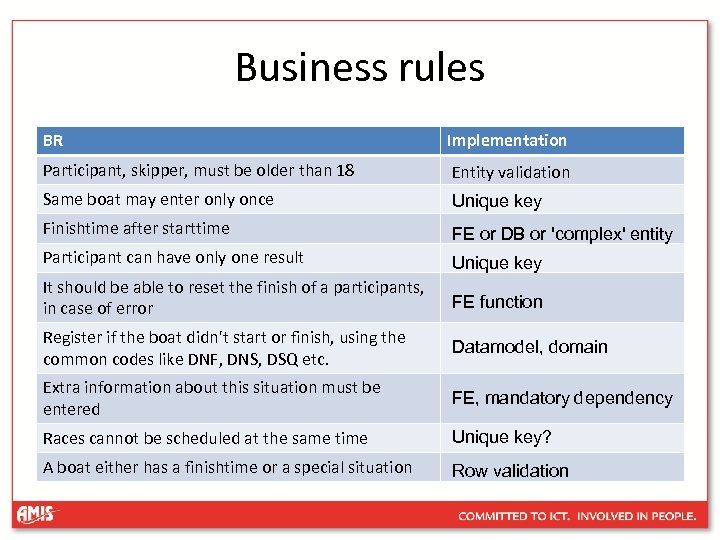 Business rules

| BR | Implementation |
|---|---|
| Participant, skipper, must be older than 18 | Entity validation |
| Same boat may enter only once | Unique key |
| Finishtime after starttime | FE or DB or 'complex' entity |
| Participant can have only one result | Unique key |
| It should be able to reset the finish of a participants, in case of error | FE function |
| Register if the boat didn't start or finish, using the common codes like DNF, DNS, DSQ etc. | Datamodel, domain |
| Extra information about this situation must be entered | FE, mandatory dependency |
| Races cannot be scheduled at the same time | Unique key? |
| A boat either has a finishtime or a special situation | Row validation |

AMIS

COMMITTED TO ICT. INVOLVED IN PEOPLE.